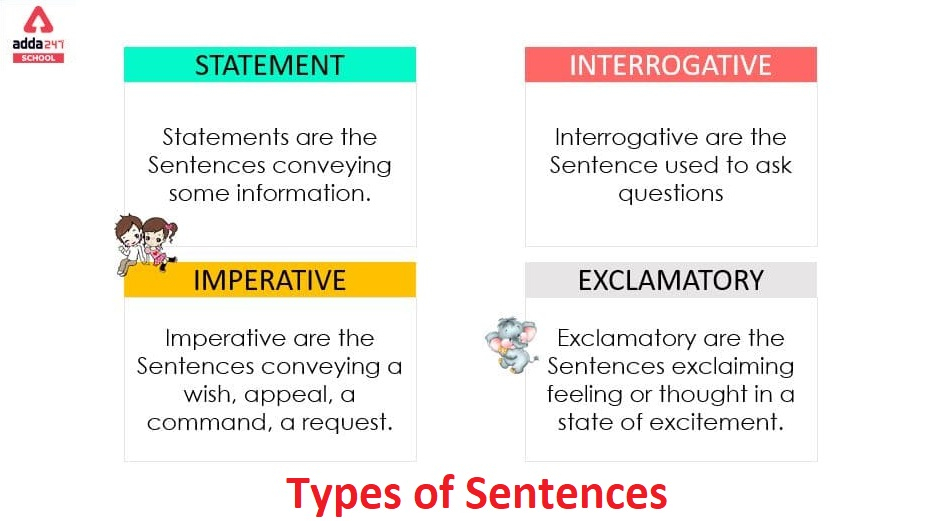 adda247 SCHOOL

STATEMENT

Statements are the Sentences conveying some information.

INTERROGATIVE

Interrogative are the Sentence used to ask questions

IMPERATIVE

Imperative are the Sentences conveying a wish, appeal, a command, a request.

EXCLAMATORY

Exclamatory are the Sentences exclaiming feeling or thought in a state of excitement.

Types of Sentences